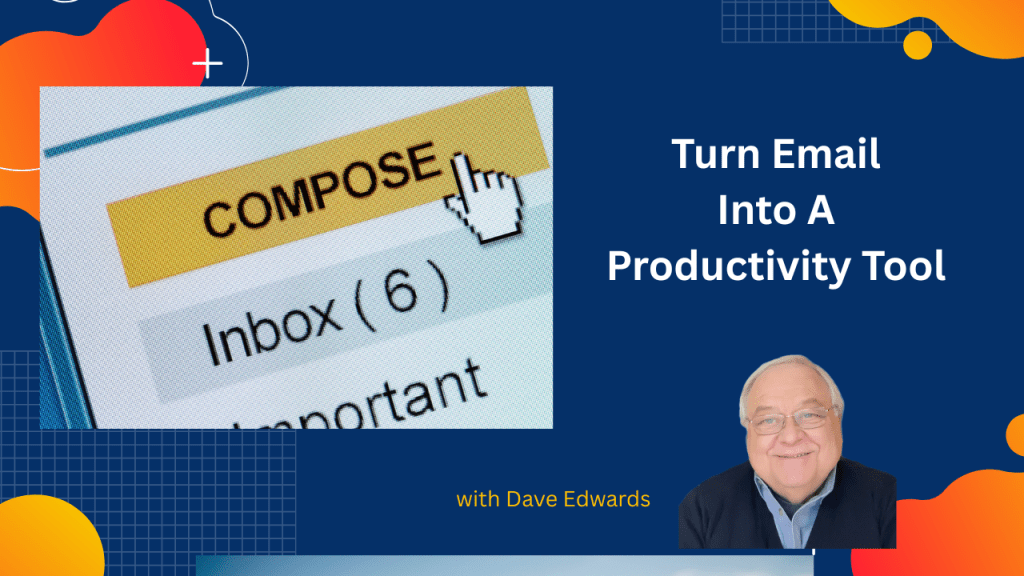 COMPOSE

Inbox ( 6 )

Important

Turn Email Into A Productivity Tool

with Dave Edwards